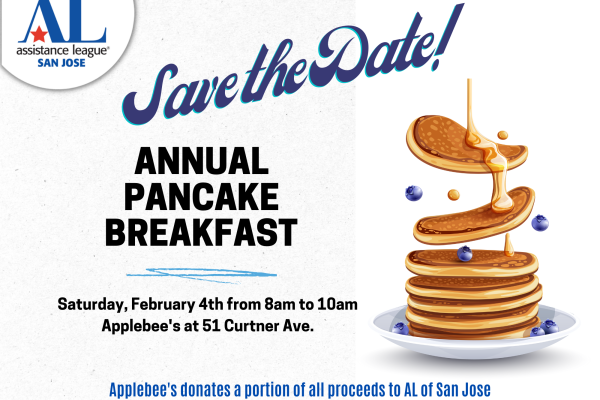 AL
assistance league®
SAN JOSE

Save the Date!

ANNUAL PANCAKE BREAKFAST

Saturday, February 4th from 8am to 10am
Applebee's at 51 Curtner Ave.

Applebee's donates a portion of all proceeds to AL of San Jose